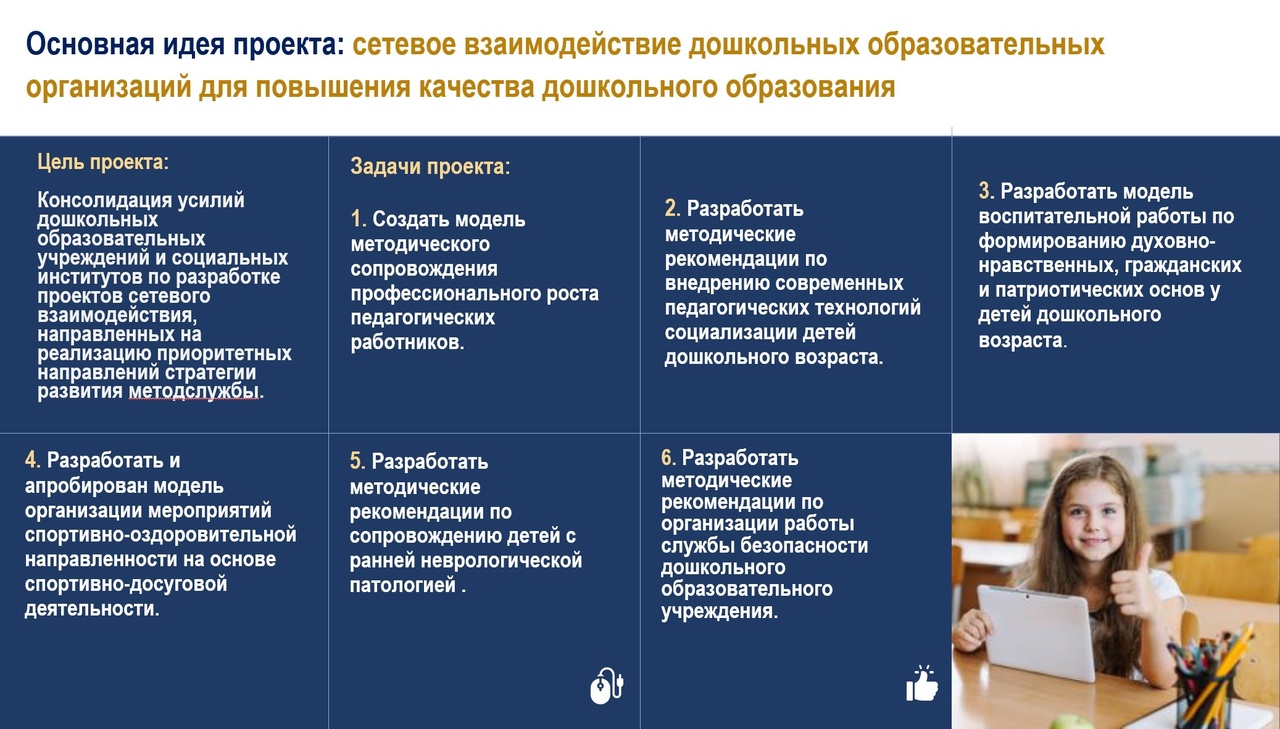 Основная идея проекта: сетевое взаимодействие дошкольных образовательных организаций для повышения качества дошкольного образования

Цель проекта:

Консолидация усилий дошкольных образовательных учреждений и социальных институтов по разработке проектов сетевого взаимодействия, направленных на реализацию приоритетных направлений стратегии развития методслужбы.

Задачи проекта:

1. Создать модель методического сопровождения профессионального роста педагогических работников.

2. Разработать методические рекомендации по внедрению современных педагогических технологий социализации детей дошкольного возраста.

3. Разработать модель воспитательной работы по формированию духовно-нравственных, гражданских и патриотических основ у детей дошкольного возраста.

4. Разработать и апробирован модель организации мероприятий спортивно-оздоровительной направленности на основе спортивно-досуговой деятельности.

5. Разработать методические рекомендации по сопровождению детей с ранней неврологической патологией .

6. Разработать методические рекомендации по организации работы службы безопасности дошкольного образовательного учреждения.